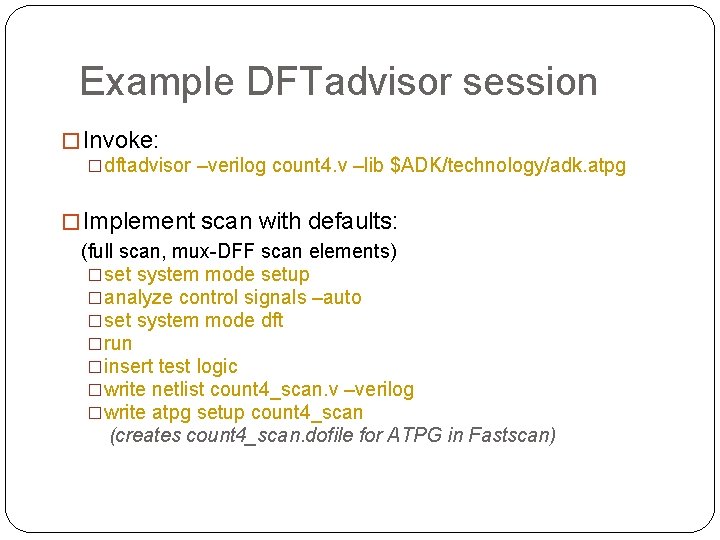 Example DFTadvisor session

□ Invoke:

□ dftadvisor –verilog count4.v –lib $ADK/technology/adk.atpg

□ Implement scan with defaults:

(full scan, mux-DFF scan elements)

□ set system mode setup

□ analyze control signals –auto

□ set system mode dft

□ run

□ insert test logic

□ write netlist count4_scan.v –verilog

□ write atpg setup count4_scan

(creates count4_scan.dofile for ATPG in Fastscan)